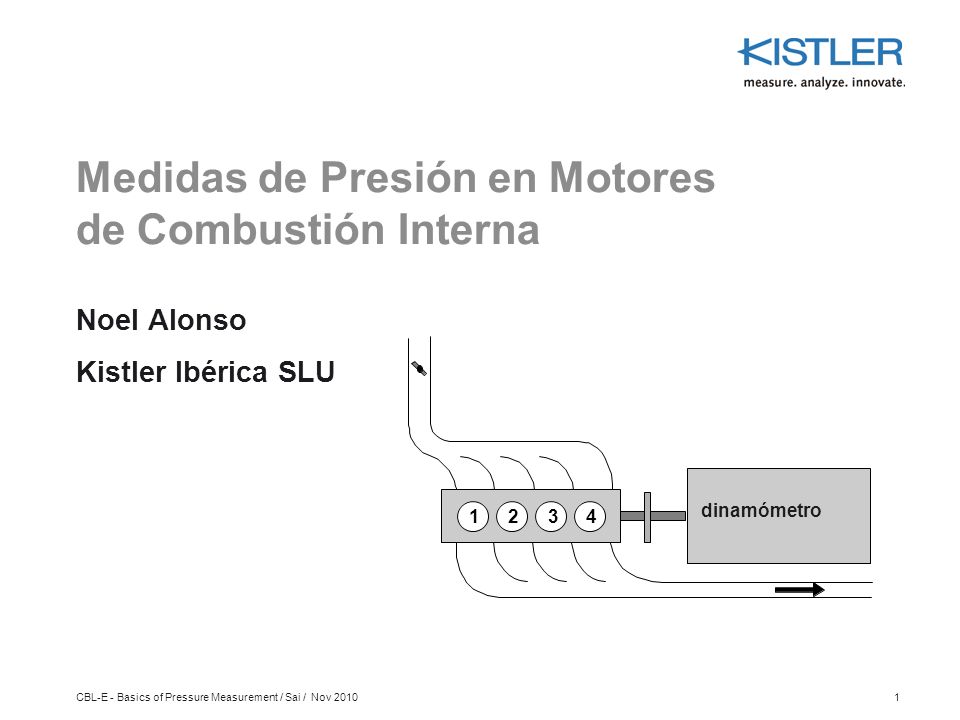 KISTLER
measure. analyze. innovate.

Medidas de Presión en Motores de Combustión Interna

Noel Alonso

Kistler Ibérica SLU

1 2 3 4

dinamómetro

CBL-E - Basics of Pressure Measurement / Sai / Nov 2010

1